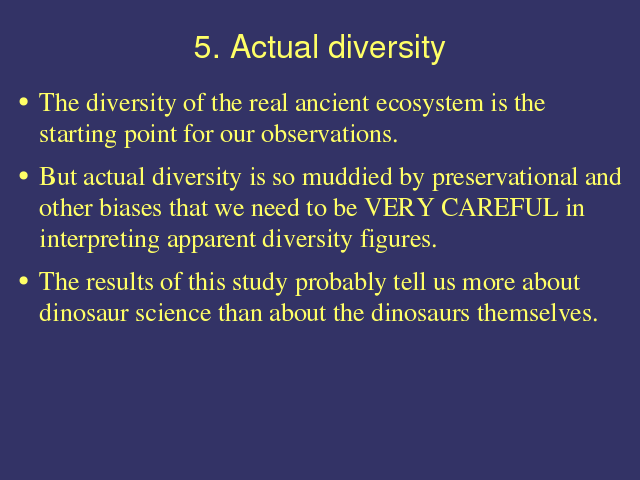 5. Actual diversity

• The diversity of the real ancient ecosystem is the starting point for our observations.

• But actual diversity is so muddied by preservational and other biases that we need to be VERY CAREFUL in interpreting apparent diversity figures.

• The results of this study probably tell us more about dinosaur science than about the dinosaurs themselves.